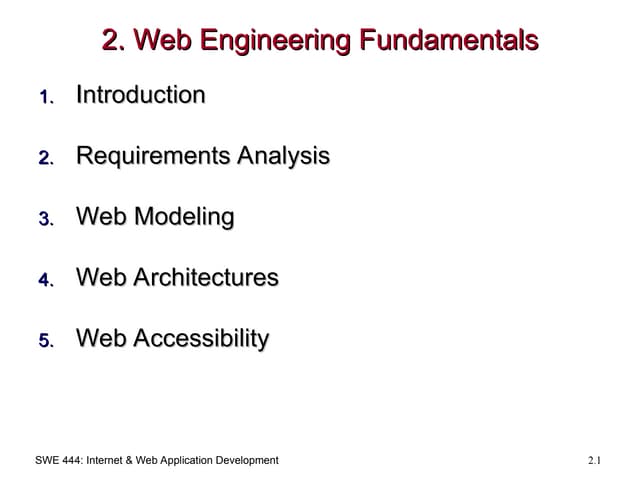 2. Web Engineering Fundamentals

1. Introduction

2. Requirements Analysis

3. Web Modeling

4. Web Architectures

5. Web Accessibility

SWE 444: Internet & Web Application Development

2.1